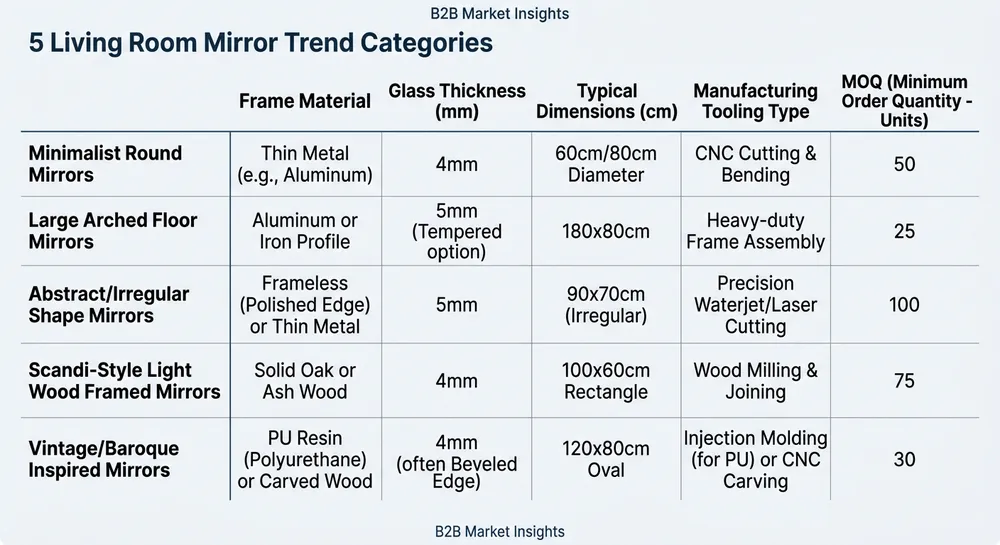 B2B Market Insights

5 Living Room Mirror Trend Categories

| | Frame Material | Glass Thickness (mm) | Typical Dimensions (cm) | Manufacturing Tooling Type | MOQ (Minimum Order Quantity - Units) |
|---|---|---|---|---|---|
| Minimalist Round Mirrors | Thin Metal (e.g., Aluminum) | 4mm | 60cm/80cm Diameter | CNC Cutting & Bending | 50 |
| Large Arched Floor Mirrors | Aluminum or Iron Profile | 5mm (Tempered option) | 180x80cm | Heavy-duty Frame Assembly | 25 |
| Abstract/Irregular Shape Mirrors | Frameless (Polished Edge) or Thin Metal | 5mm | 90x70cm (Irregular) | Precision Waterjet/Laser Cutting | 100 |
| Scandi-Style Light Wood Framed Mirrors | Solid Oak or Ash Wood | 4mm | 100x60cm Rectangle | Wood Milling & Joining | 75 |
| Vintage/Baroque Inspired Mirrors | PU Resin (Polyurethane) or Carved Wood | 4mm (often Beveled Edge) | 120x80cm Oval | Injection Molding (for PU) or CNC Carving | 30 |

B2B Market Insights